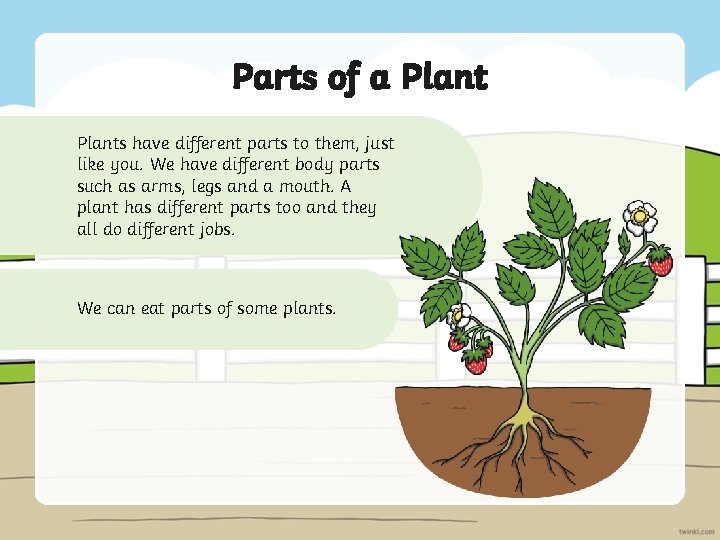 Parts of a Plant

Plants have different parts to them, just like you. We have different body parts such as arms, legs and a mouth. A plant has different parts too and they all do different jobs.

We can eat parts of some plants.

twinkl.com